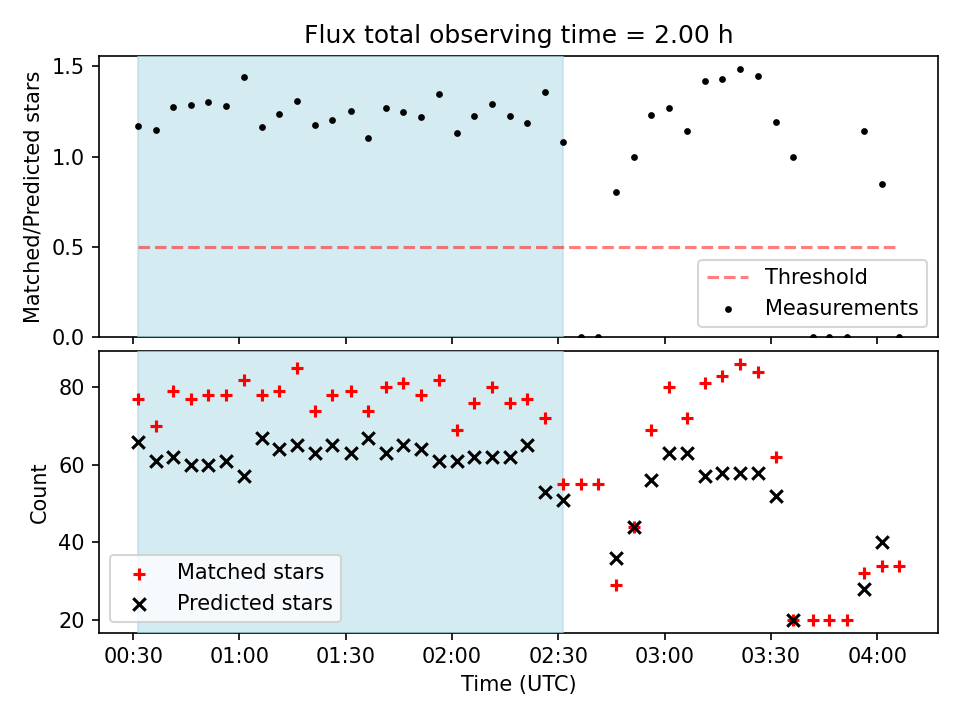 Flux total observing time = 2.00 h

Matched/Predicted stars

1.5
1.0
0.5
0.0

Threshold
Measurements

Count

80
60
40
20

Matched stars
Predicted stars

00:30 01:00 01:30 02:00 02:30 03:00 03:30 04:00
Time (UTC)